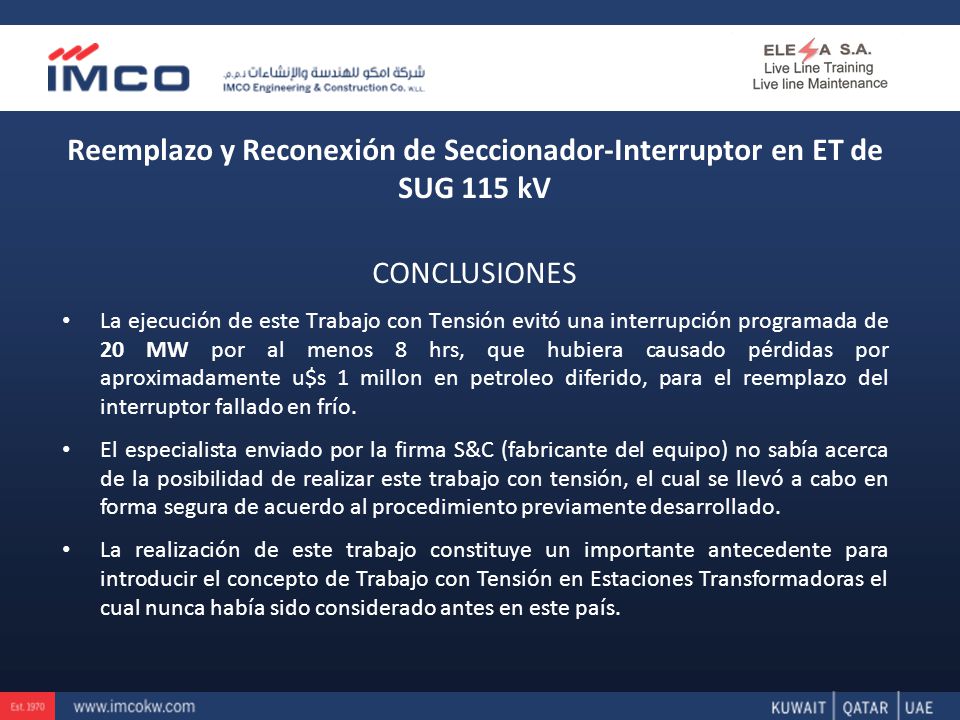 IMCO

شركة امكو للهندسة والإنشاءات ذ.م.م.
IMCO Engineering & Construction Co. W.L.L.

ELE A S.A.
Live Line Training
Live line Maintenance

Reemplazo y Reconexión de Seccionador-Interruptor en ET de SUG 115 kV

CONCLUSIONES

• La ejecución de este Trabajo con Tensión evitó una interrupción programada de 20 MW por al menos 8 hrs, que hubiera causado pérdidas por aproximadamente u$s 1 millon en petroleo diferido, para el reemplazo del interruptor fallado en frío.

• El especialista enviado por la firma S&C (fabricante del equipo) no sabía acerca de la posibilidad de realizar este trabajo con tensión, el cual se llevó a cabo en forma segura de acuerdo al procedimiento previamente desarrollado.

• La realización de este trabajo constituye un importante antecedente para introducir el concepto de Trabajo con Tensión en Estaciones Transformadoras el cual nunca había sido considerado antes en este país.

Est. 1970
www.imcokw.com
KUWAIT | QATAR | UAE